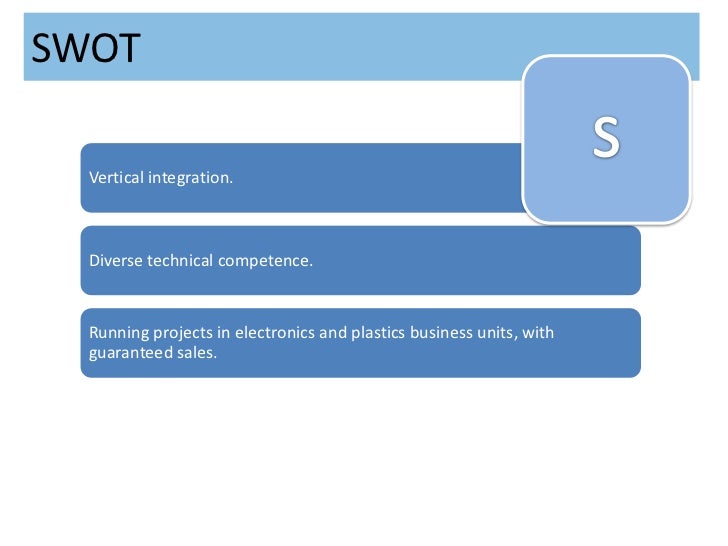 SWOT

S

Vertical integration.

Diverse technical competence.

Running projects in electronics and plastics business units, with guaranteed sales.